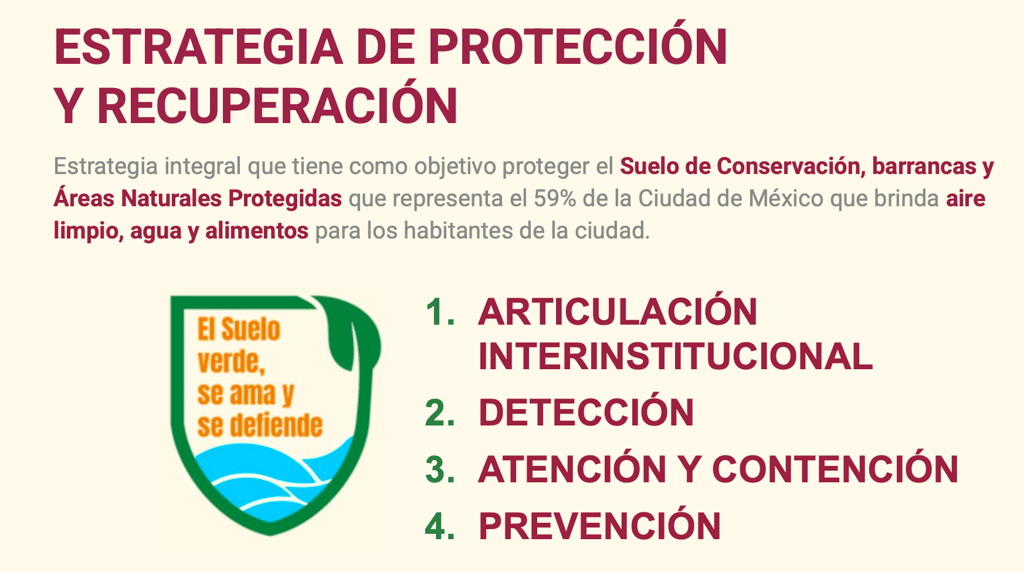 ESTRATEGIA DE PROTECCIÓN Y RECUPERACIÓN

Estrategia integral que tiene como objetivo proteger el Suelo de Conservación, barrancas y Áreas Naturales Protegidas que representa el 59% de la Ciudad de México que brinda aire limpio, agua y alimentos para los habitantes de la ciudad.

El Suelo verde, se ama y se defiende

1. ARTICULACIÓN INTERINSTITUCIONAL
2. DETECCIÓN
3. ATENCIÓN Y CONTENCIÓN
4. PREVENCIÓN